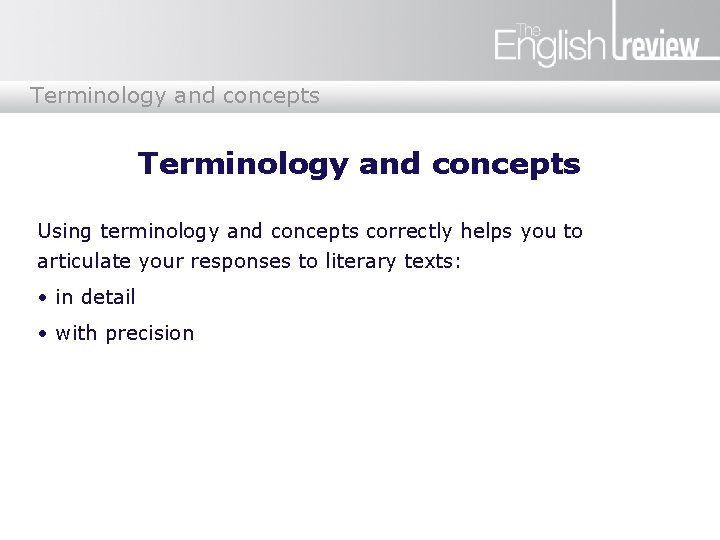 The English review

Terminology and concepts

Terminology and concepts

Using terminology and concepts correctly helps you to articulate your responses to literary texts:

• in detail

• with precision